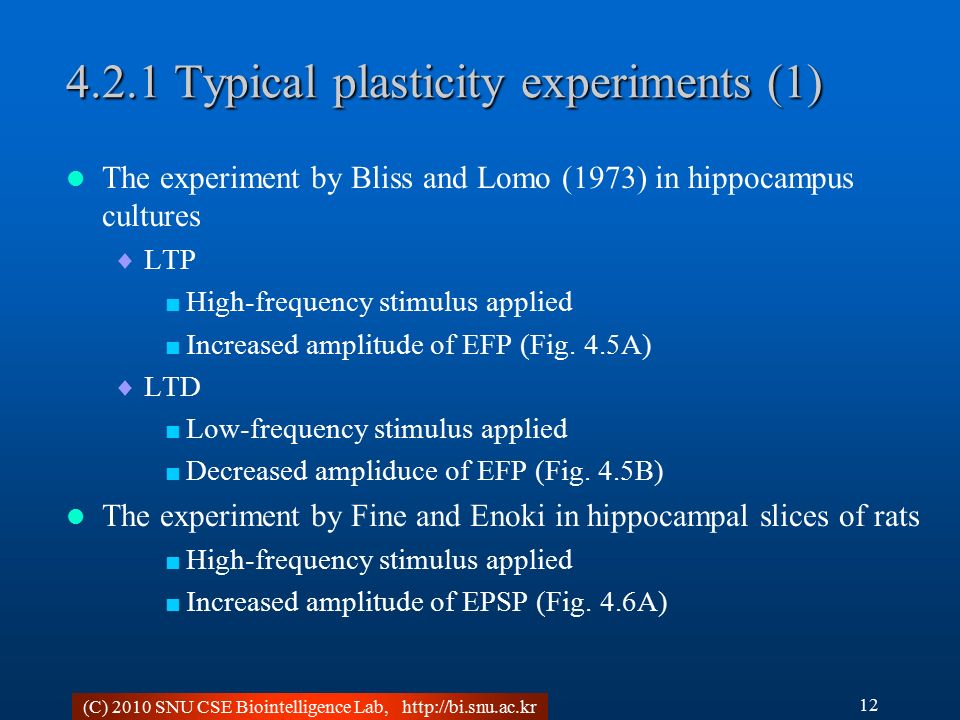 4.2.1 Typical plasticity experiments (1)

The experiment by Bliss and Lomo (1973) in hippocampus cultures

LTP

High-frequency stimulus applied

Increased amplitude of EFP (Fig. 4.5A)

LTD

Low-frequency stimulus applied

Decreased ampliduce of EFP (Fig. 4.5B)

The experiment by Fine and Enoki in hippocampal slices of rats

High-frequency stimulus applied

Increased amplitude of EPSP (Fig. 4.6A)

(C) 2010 SNU CSE Biointelligence Lab, http://bi.snu.ac.kr

12